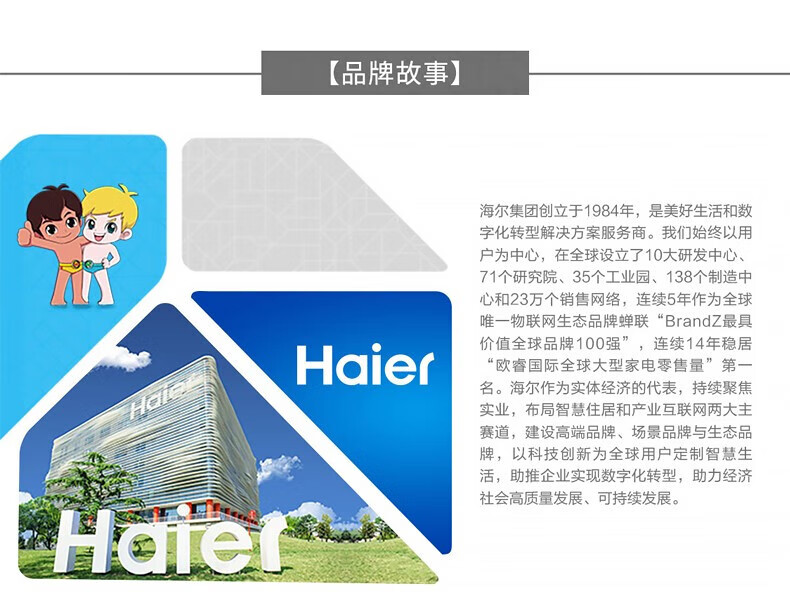 【品牌故事】

Haier

Haier

Haier

海尔集团创立于1984年，是美好生活和数字化转型解决方案服务商。我们始终以用户为中心，在全球设立了10大研发中心、71个研究院、35个工业园、138个制造中心和23万个销售网络，连续5年作为全球唯一物联网生态品牌蝉联“BrandZ最具价值全球品牌100强”，连续14年稳居“欧睿国际全球大型家电零售量”第一名。海尔作为实体经济的代表，持续聚焦实业，布局智慧住居和产业互联网两大主赛道，建设高端品牌、场景品牌与生态品牌，以科技创新为全球用户定制智慧生活，助推企业实现数字化转型，助力经济社会高质量发展、可持续发展。